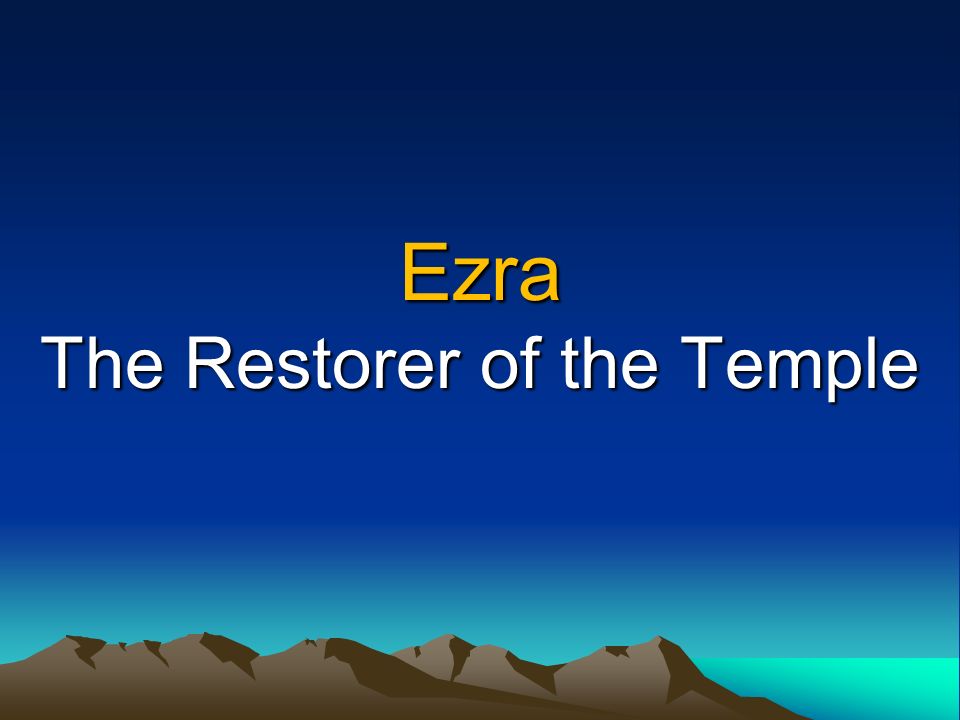 Ezra
The Restorer of the Temple